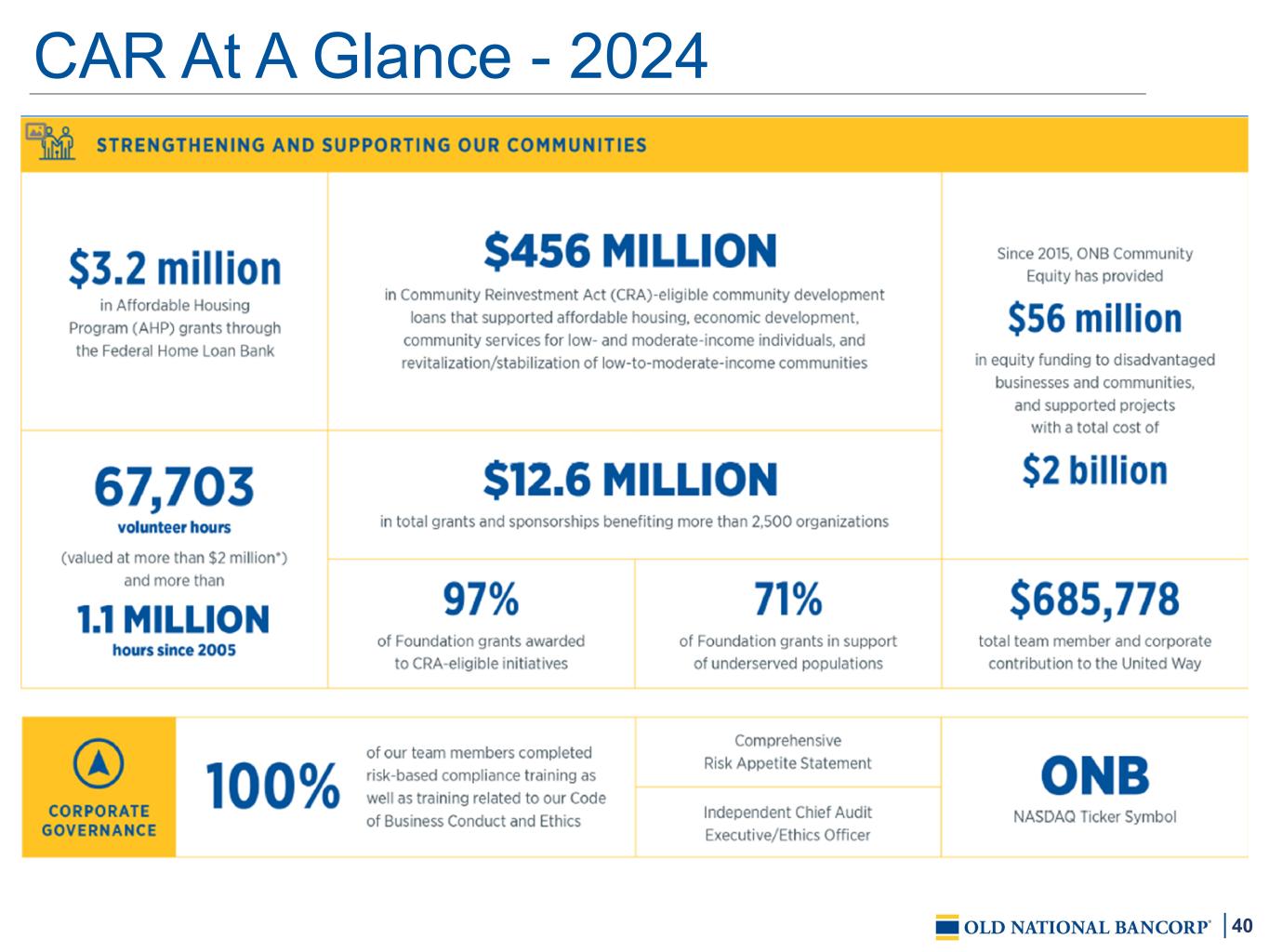 CAR At A Glance - 2024

STRENGTHENING AND SUPPORTING OUR COMMUNITIES

$3.2 million
in Affordable Housing Program (AHP) grants through the Federal Home Loan Bank

$456 MILLION
in Community Reinvestment Act (CRA)-eligible community development loans that supported affordable housing, economic development, community services for low- and moderate-income individuals, and revitalization/stabilization of low-to-moderate-income communities

Since 2015, ONB Community Equity has provided
$56 million
in equity funding to disadvantaged businesses and communities, and supported projects with a total cost of
$2 billion

67,703
volunteer hours
(valued at more than $2 million*) and more than
1.1 MILLION
hours since 2005

$12.6 MILLION
in total grants and sponsorships benefiting more than 2,500 organizations

97%
of Foundation grants awarded to CRA-eligible initiatives

71%
of Foundation grants in support of underserved populations

$685,778
total team member and corporate contribution to the United Way

CORPORATE GOVERNANCE

100%
of our team members completed risk-based compliance training as well as training related to our Code of Business Conduct and Ethics

Comprehensive Risk Appetite Statement

Independent Chief Audit Executive/Ethics Officer

ONB
NASDAQ Ticker Symbol

OLD NATIONAL BANCORP® | 40